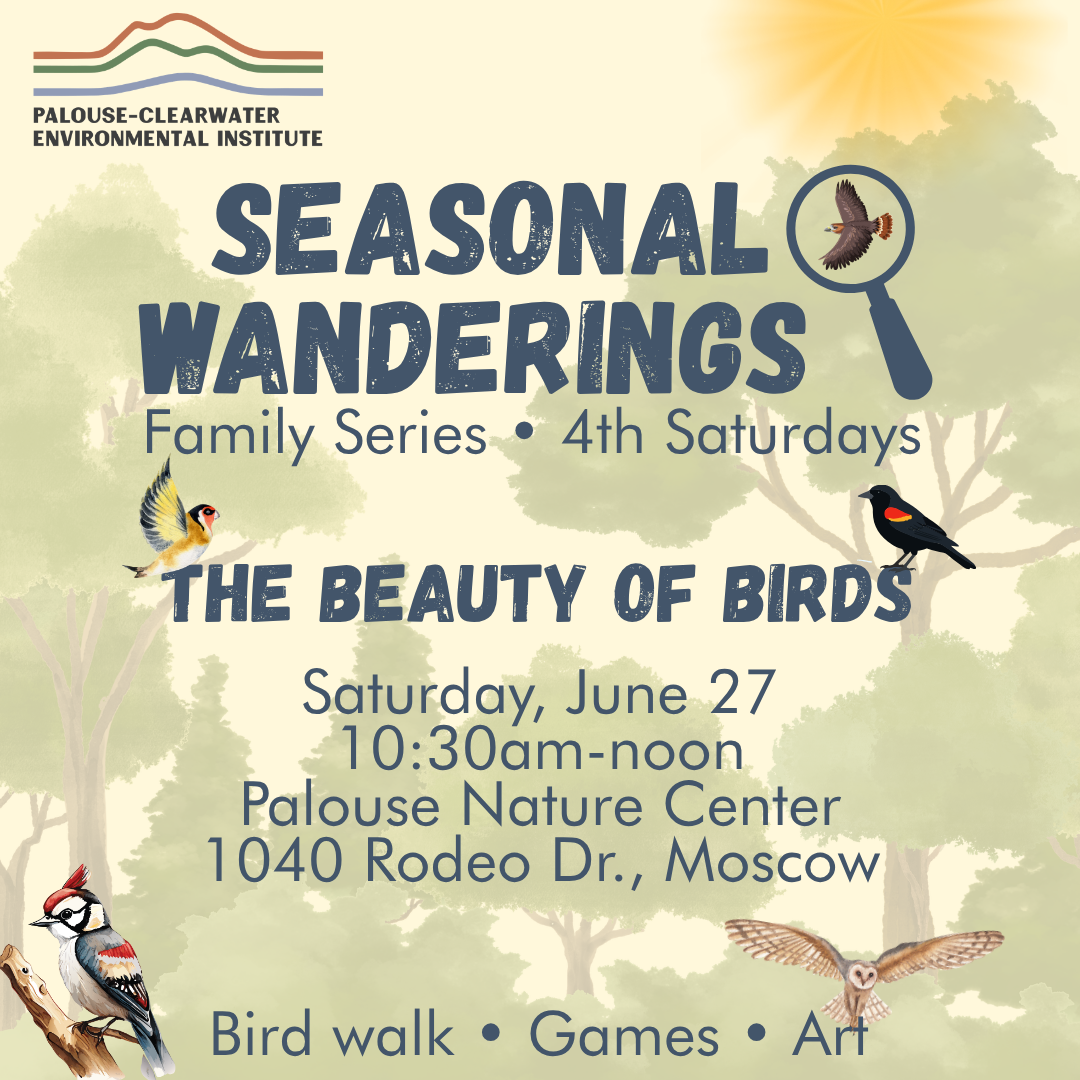 PALOUSE-CLEARWATER
ENVIRONMENTAL INSTITUTE

SEASONAL WANDERINGS

Family Series • 4th Saturdays

THE BEAUTY OF BIRDS

Saturday, June 27
10:30am-noon
Palouse Nature Center
1040 Rodeo Dr., Moscow

Bird walk • Games • Art